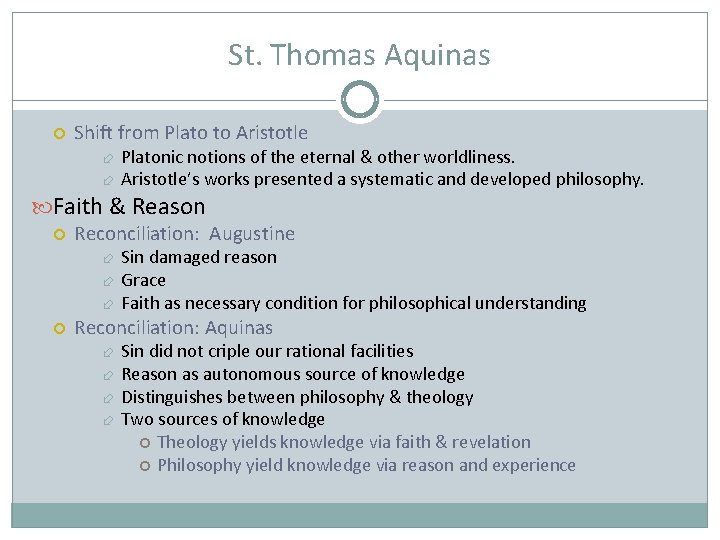 St. Thomas Aquinas

Shift from Plato to Aristotle

Platonic notions of the eternal & other worldliness.

Aristotle's works presented a systematic and developed philosophy.

Faith & Reason

Reconciliation: Augustine

Sin damaged reason

Grace

Faith as necessary condition for philosophical understanding

Reconciliation: Aquinas

Sin did not criple our rational facilities

Reason as autonomous source of knowledge

Distinguishes between philosophy & theology

Two sources of knowledge

Theology yields knowledge via faith & revelation

Philosophy yield knowledge via reason and experience